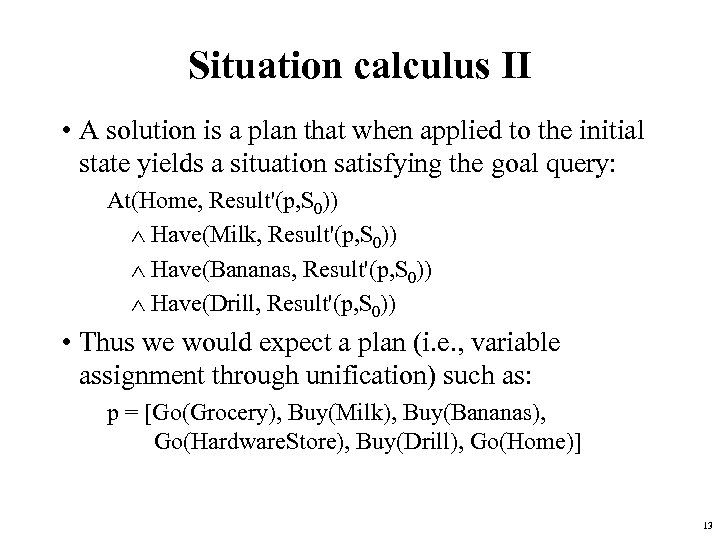 Situation calculus II

• A solution is a plan that when applied to the initial state yields a situation satisfying the goal query:

At(Home, Result'(p,$S_0$))

$\wedge$ Have(Milk, Result'(p,$S_0$))

$\wedge$ Have(Bananas, Result'(p,$S_0$))

$\wedge$ Have(Drill, Result'(p,$S_0$))

• Thus we would expect a plan (i.e., variable assignment through unification) such as:

p = [Go(Grocery), Buy(Milk), Buy(Bananas), Go(HardwareStore), Buy(Drill), Go(Home)]

13